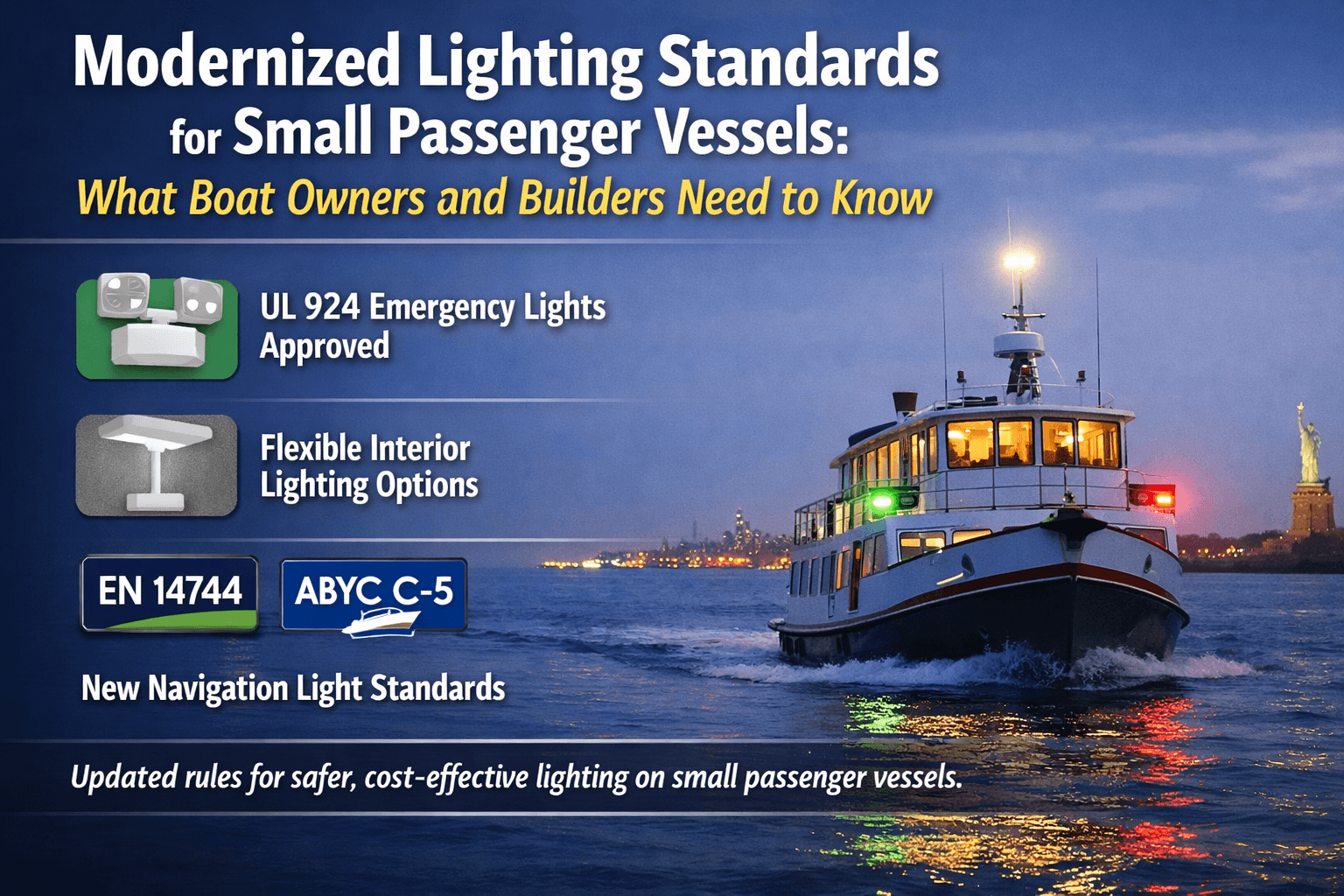 Modernized Lighting Standards
for Small Passenger Vessels:
What Boat Owners and Builders Need to Know

UL 924 Emergency Lights Approved

Flexible Interior Lighting Options

EN 14744

ABYC C-5

New Navigation Light Standards

Updated rules for safer, cost-effective lighting on small passenger vessels.